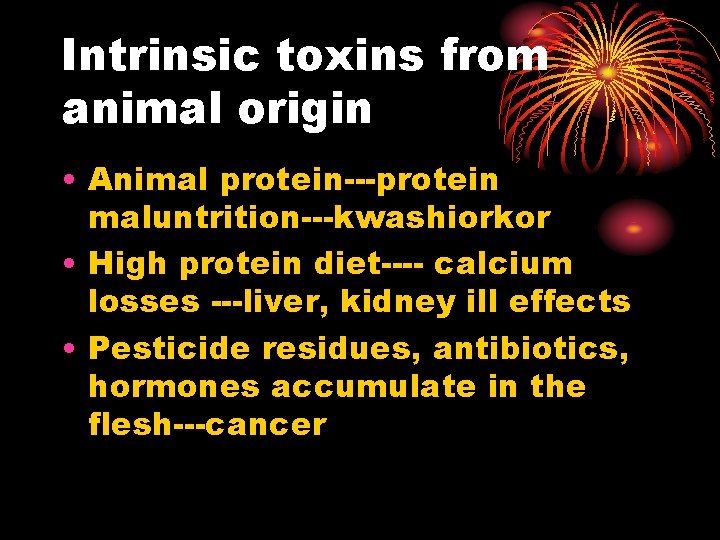 Intrinsic toxins from animal origin

• Animal protein---protein maluntrition---kwashiorkor
• High protein diet---- calcium losses ---liver, kidney ill effects
• Pesticide residues, antibiotics, hormones accumulate in the flesh---cancer